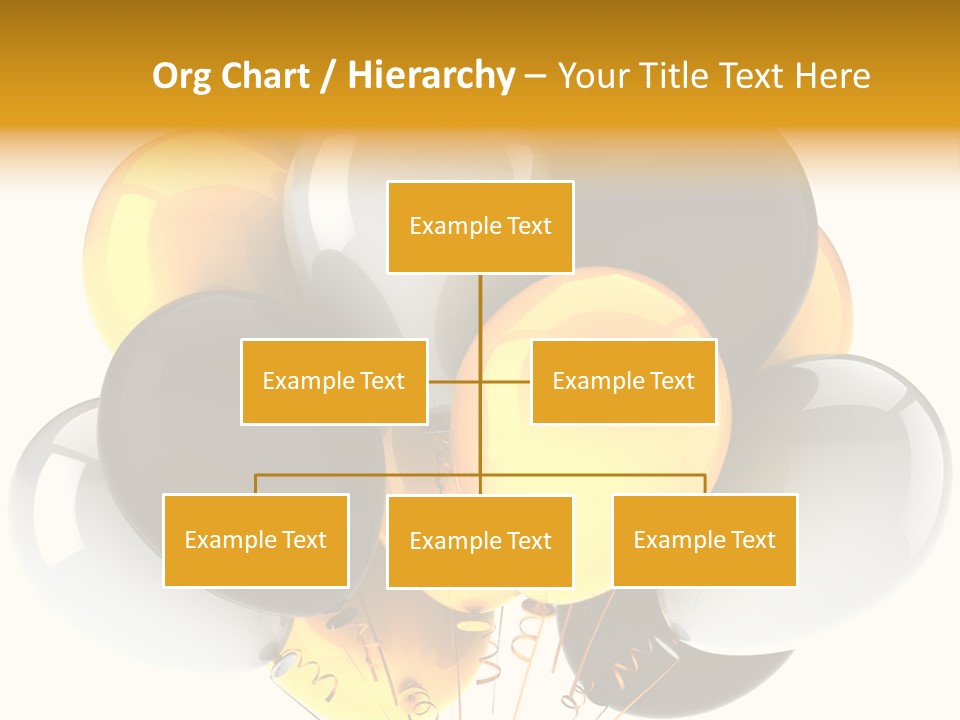 Org Chart / Hierarchy – Your Title Text Here

Example Text

Example Text

Example Text

Example Text

Example Text

Example Text